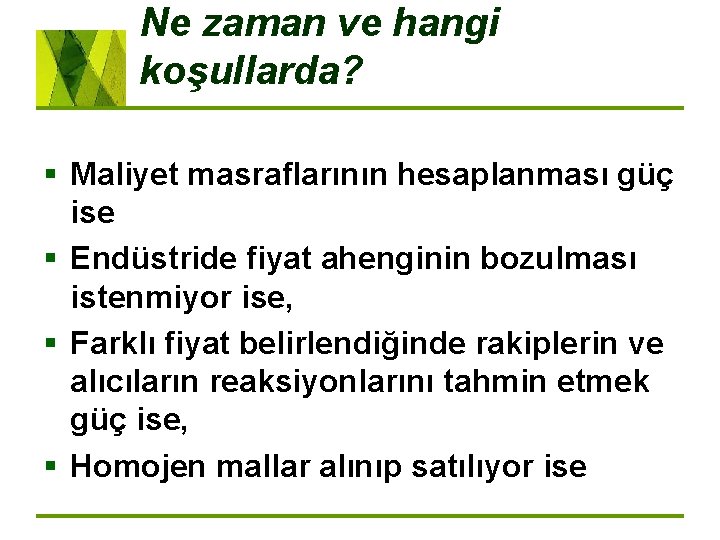 Ne zaman ve hangi koşullarda?

- Maliyet masraflarının hesaplanması güç ise
- Endüstride fiyat ahenginin bozulması istenmiyor ise,
- Farklı fiyat belirlendiğinde rakiplerin ve alıcıların reaksiyonlarını tahmin etmek güç ise,
- Homojen mallar alınıp satılıyor ise